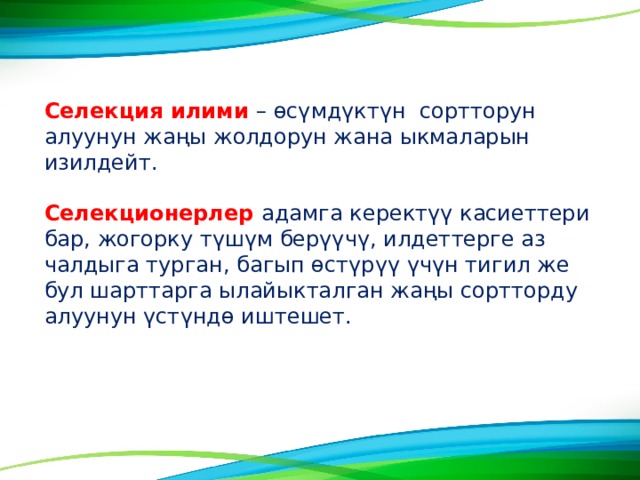 Селекция илими – өсүмдүктүн сортторун алуунун жаңы жолдорун жана ыкмаларын изилдейт.

Селекционерлер адамга керектүү касиеттери бар, жогорку түшүм берүүчү, илдеттерге аз чалдыга турган, багып өстүрүү үчүн тигил же бул шарттарга ылайыкталган жаңы сортторду алуунун үстүндө иштешет.